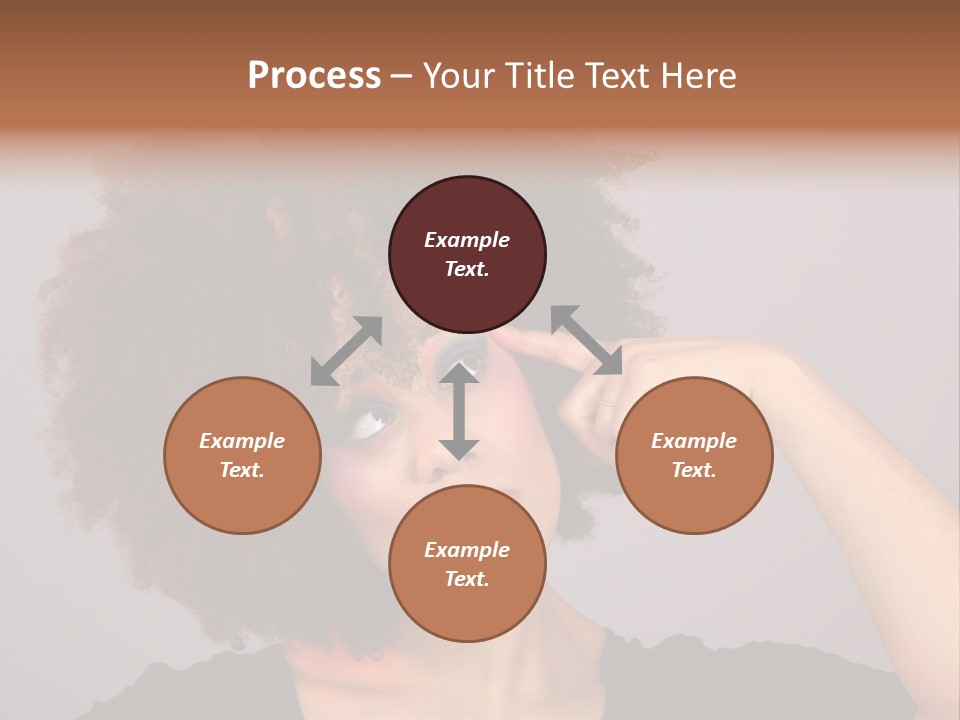 Process – Your Title Text Here

Example Text.

Example Text.

Example Text.

Example Text.